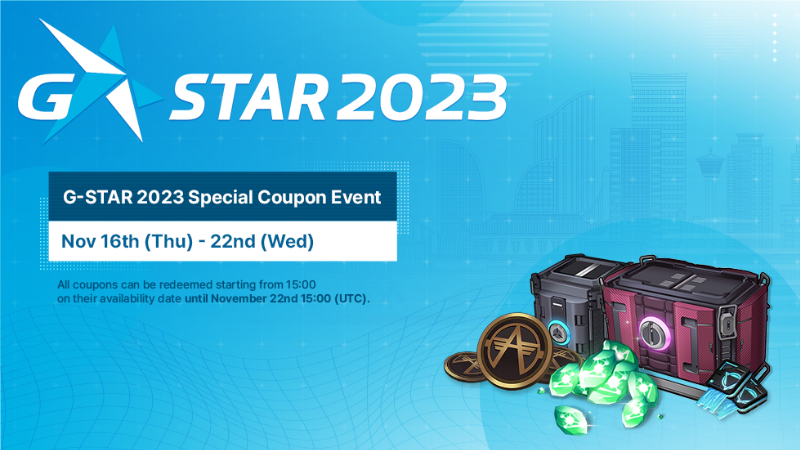 G STAR 2023

G-STAR 2023 Special Coupon Event

Nov 16th (Thu) - 22nd (Wed)

All coupons can be redeemed starting from 15:00 on their availability date until November 22nd 15:00 (UTC).